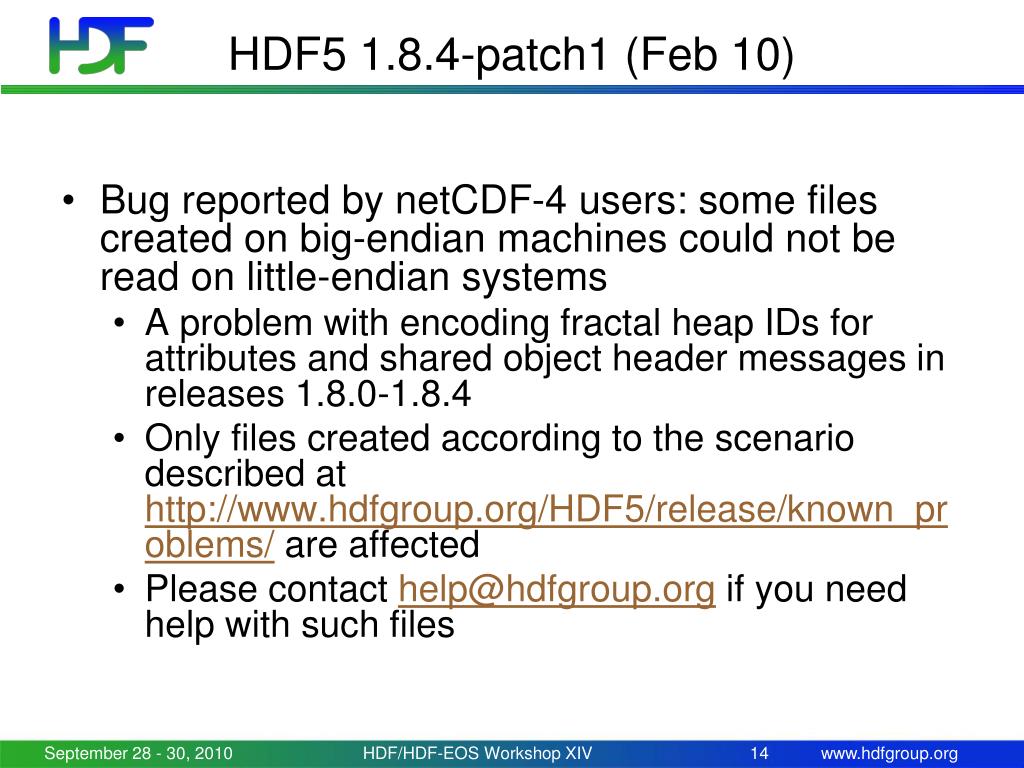 HDF

HDF5 1.8.4-patch1 (Feb 10)

• Bug reported by netCDF-4 users: some files created on big-endian machines could not be read on little-endian systems
  • A problem with encoding fractal heap IDs for attributes and shared object header messages in releases 1.8.0-1.8.4
  • Only files created according to the scenario described at http://www.hdfgroup.org/HDF5/release/known_problems/ are affected
  • Please contact help@hdfgroup.org if you need help with such files

September 28 - 30, 2010 HDF/HDF-EOS Workshop XIV 14 www.hdfgroup.org